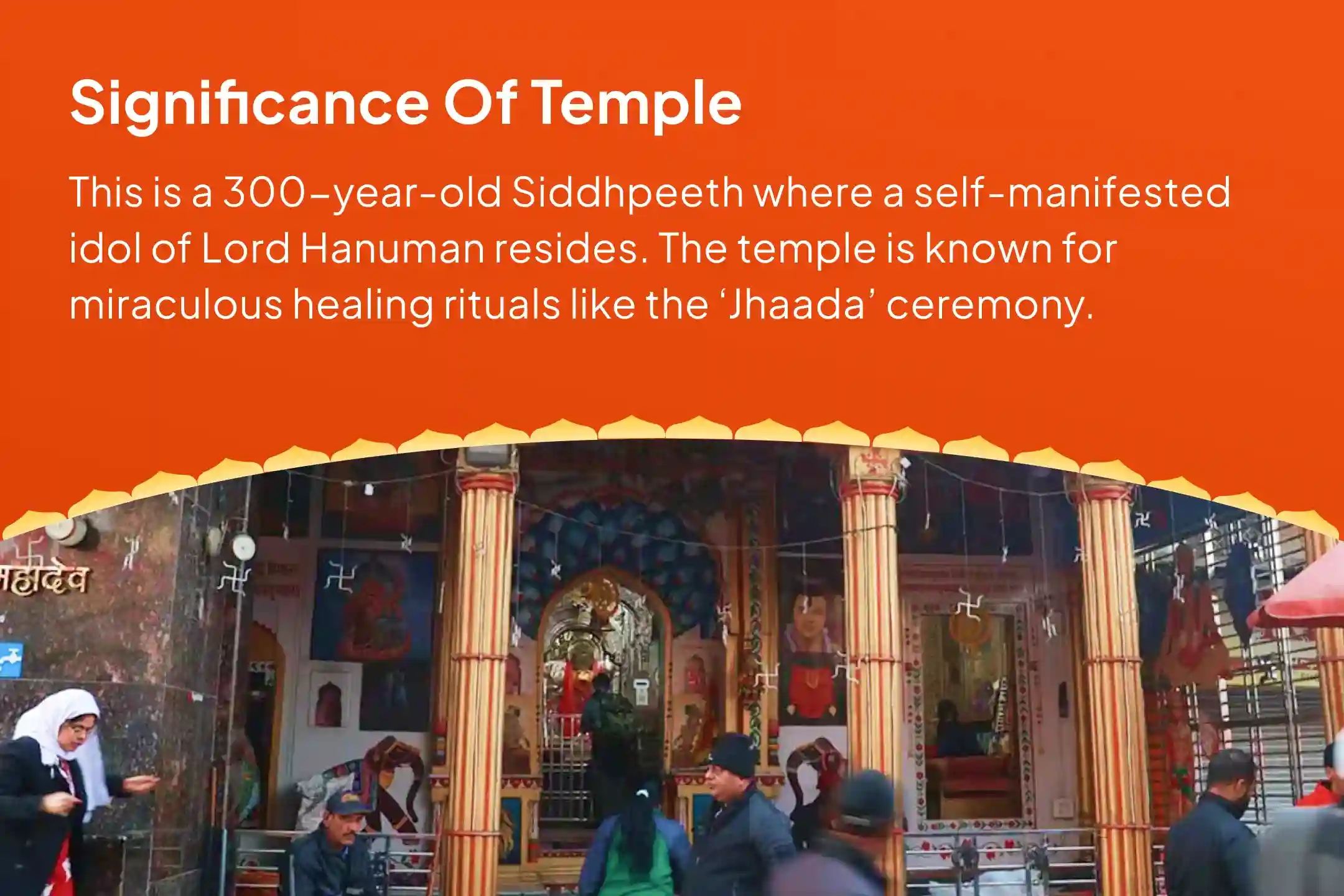 Significance Of Temple

This is a 300-year-old Siddhpeeth where a self-manifested idol of Lord Hanuman resides. The temple is known for miraculous healing rituals like the 'Jhaada' ceremony.

महादेव